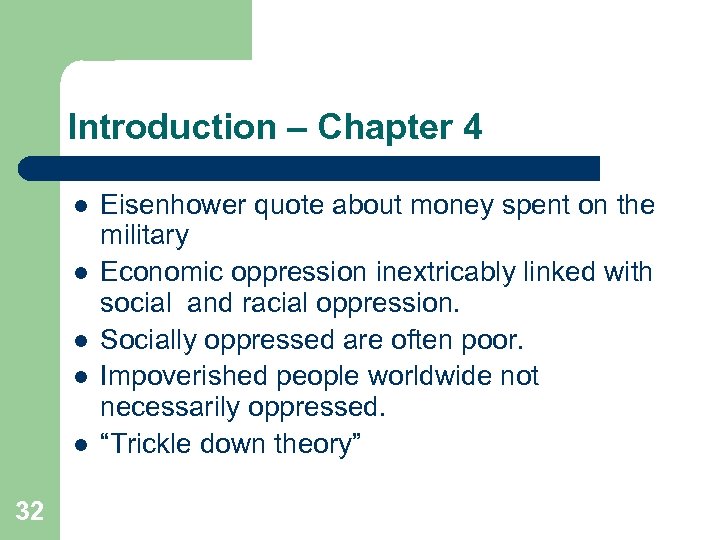 Introduction – Chapter 4

- Eisenhower quote about money spent on the military
- Economic oppression inextricably linked with social and racial oppression.
- Socially oppressed are often poor.
- Impoverished people worldwide not necessarily oppressed.
- “Trickle down theory”

32